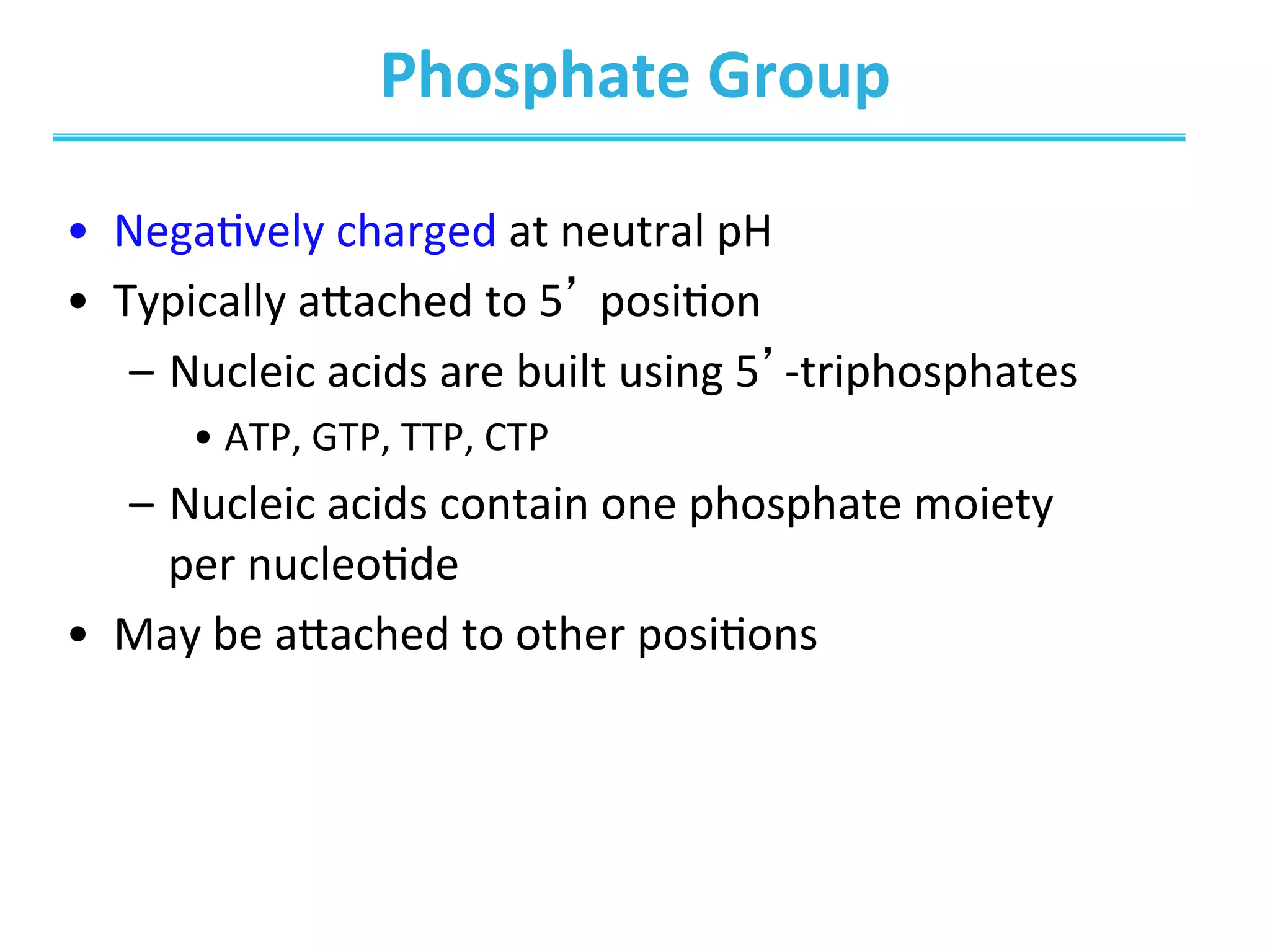 Phosphate Group

• Negatively charged at neutral pH
• Typically attached to 5’ position
– Nucleic acids are built using 5’-triphosphates
• ATP, GTP, TTP, CTP
– Nucleic acids contain one phosphate moiety per nucleotide
• May be attached to other positions